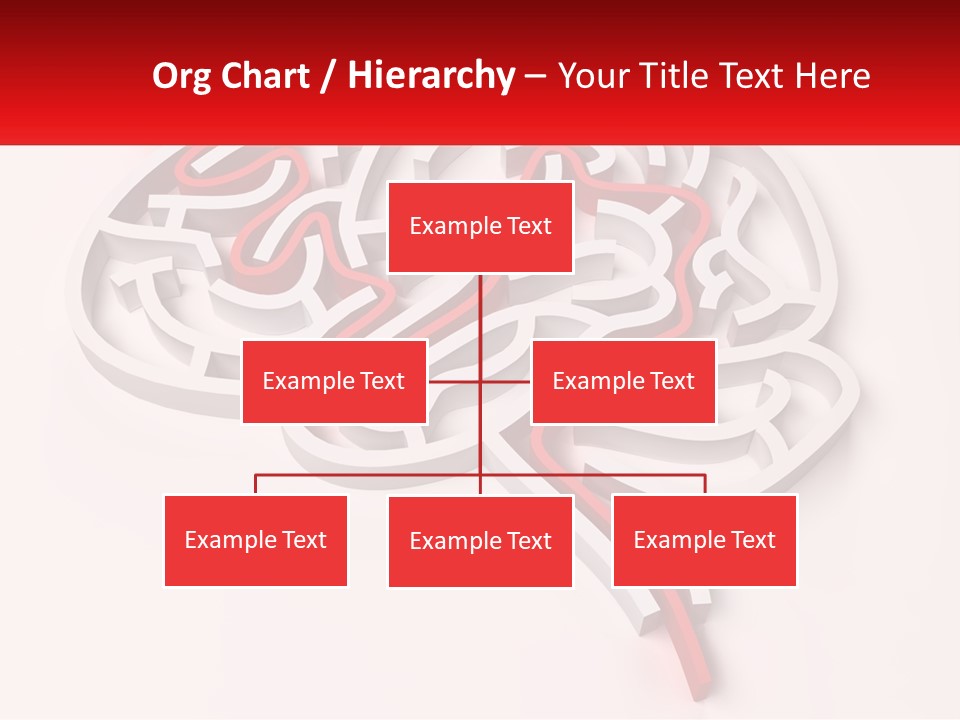 Org Chart / Hierarchy – Your Title Text Here

Example Text

Example Text

Example Text

Example Text

Example Text

Example Text